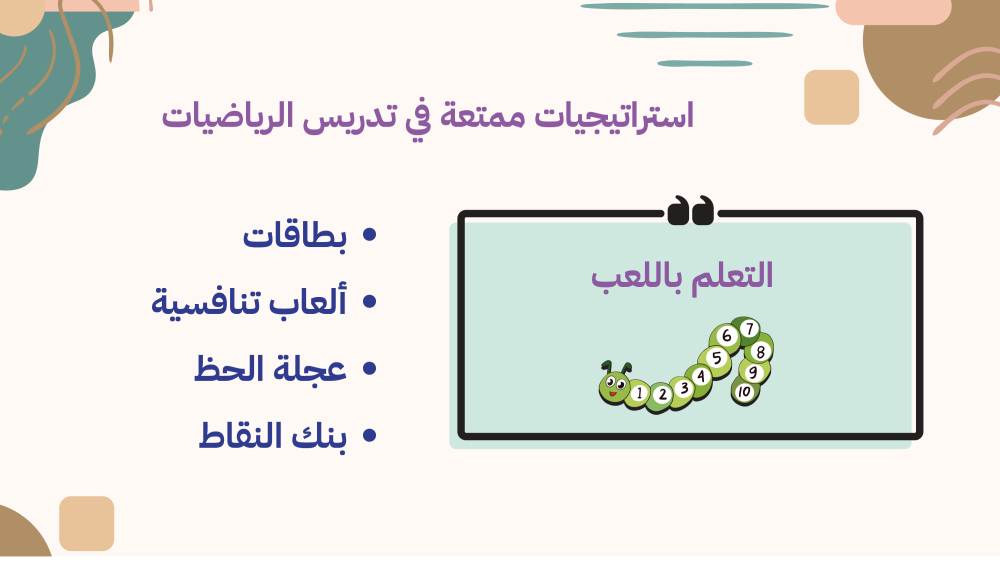 استراتيجيات ممتعة في تدريس الرياضيات

التعلم باللعب

1 2 3 4 5 6 7 8 9 10

• بطاقات
• ألعاب تنافسية
• عجلة الحظ
• بنك النقاط